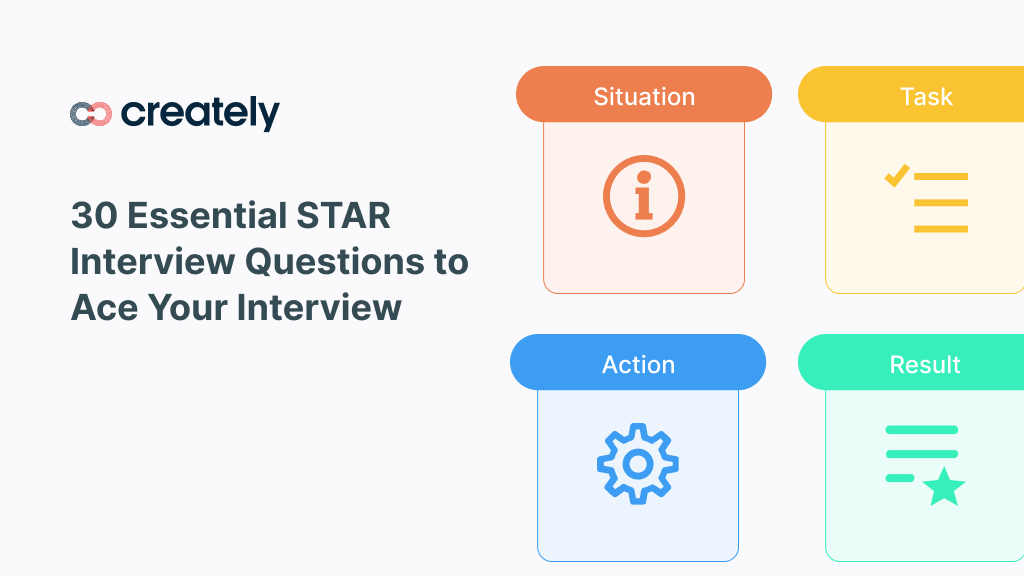 creately

30 Essential STAR Interview Questions to Ace Your Interview

Situation

Task

Action

Result